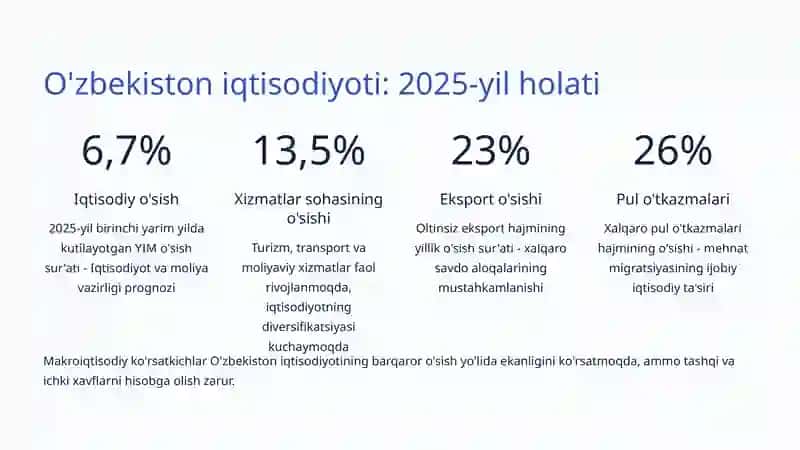 O'zbekiston iqtisodiyoti: 2025-yil holati

6,7%

Iqtisodiy o'sish

2025-yil birinchi yarim yilda kutilayotgan YIM o'sish sur'ati - Iqtisodiyot va moliya vazirligi prognozi

13,5%

Xizmatlar sohasining o'sishi

Turizm, transport va moliyaviy xizmatlar faol rivojlanmoqda, iqtisodiyotning diversifikatsiyasi kuchaymoqda

23%

Eksport o'sishi

Oltinsiz eksport hajmining yillik o'sish sur'ati - xalqaro savdo aloqalarining mustahkamlanishi

26%

Pul o'tkazmalari

Xalqaro pul o'tkazmalari hajmining o'sishi - mehnat migratsiyasining ijobiy iqtisodiy ta'siri

Makroiqtisodiy ko'rsatkichlar O'zbekiston iqtisodiyotining barqaror o'sish yo'lida ekanligini ko'rsatmoqda, ammo tashqi va ichki xavflarni hisobga olish zarur.